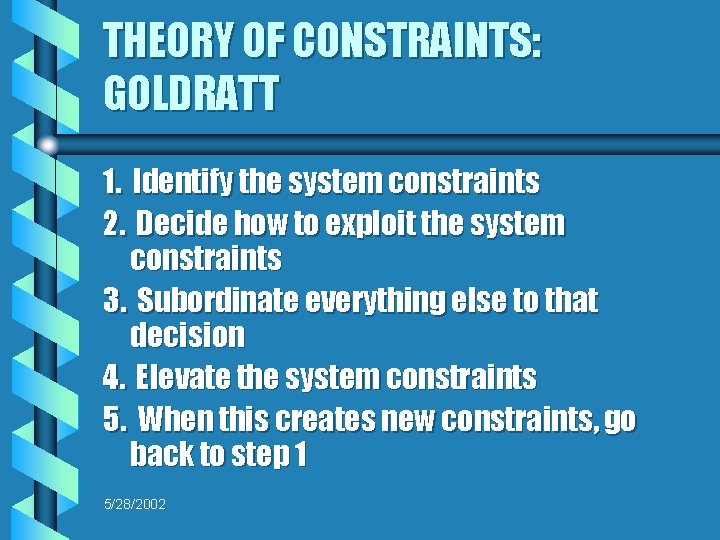 THEORY OF CONSTRAINTS: GOLDRATT

1. Identify the system constraints
2. Decide how to exploit the system constraints
3. Subordinate everything else to that decision
4. Elevate the system constraints
5. When this creates new constraints, go back to step 1

5/28/2002